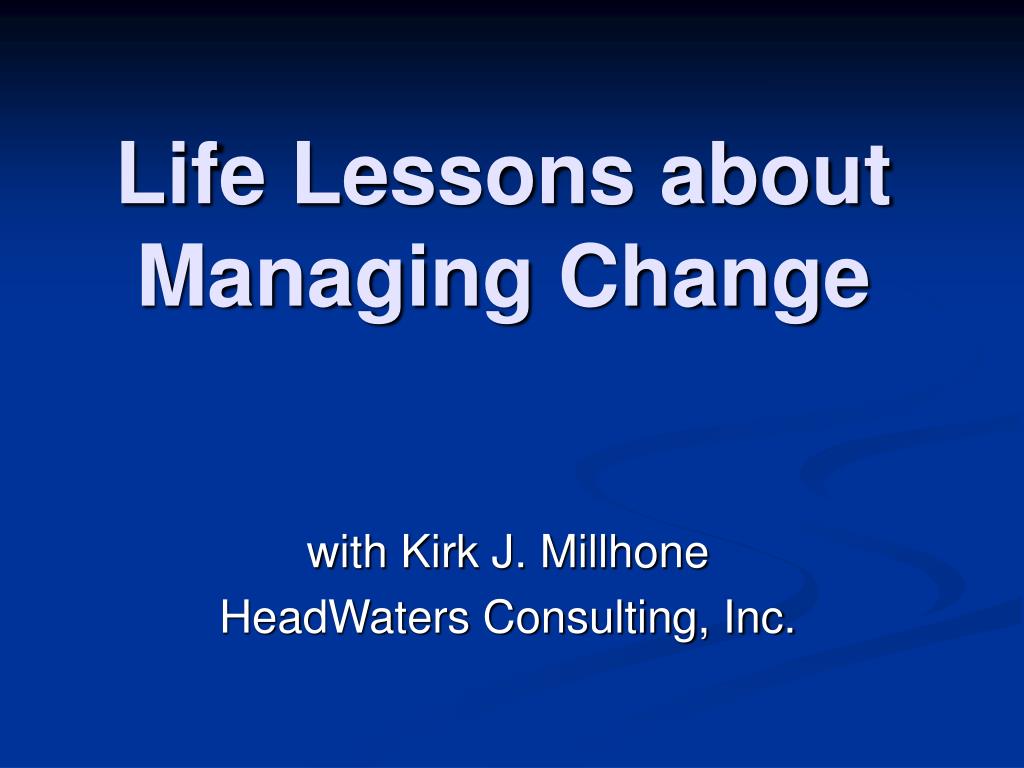 Life Lessons about Managing Change

with Kirk J. Millhone
HeadWaters Consulting, Inc.